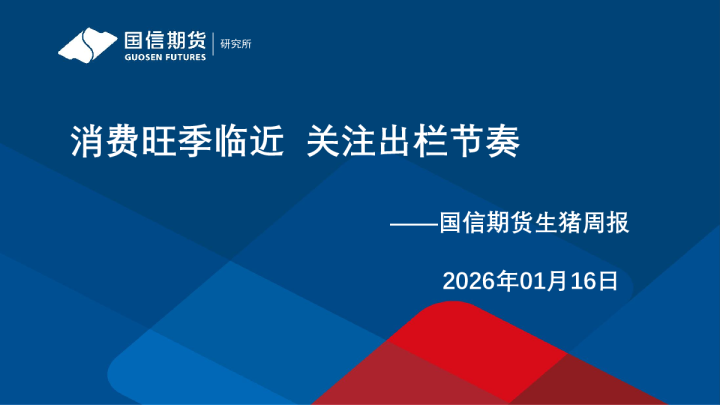 国信期货
GUOSEN FUTURES
研究所

消费旺季临近 关注出栏节奏

——国信期货生猪周报

2026年01月16日